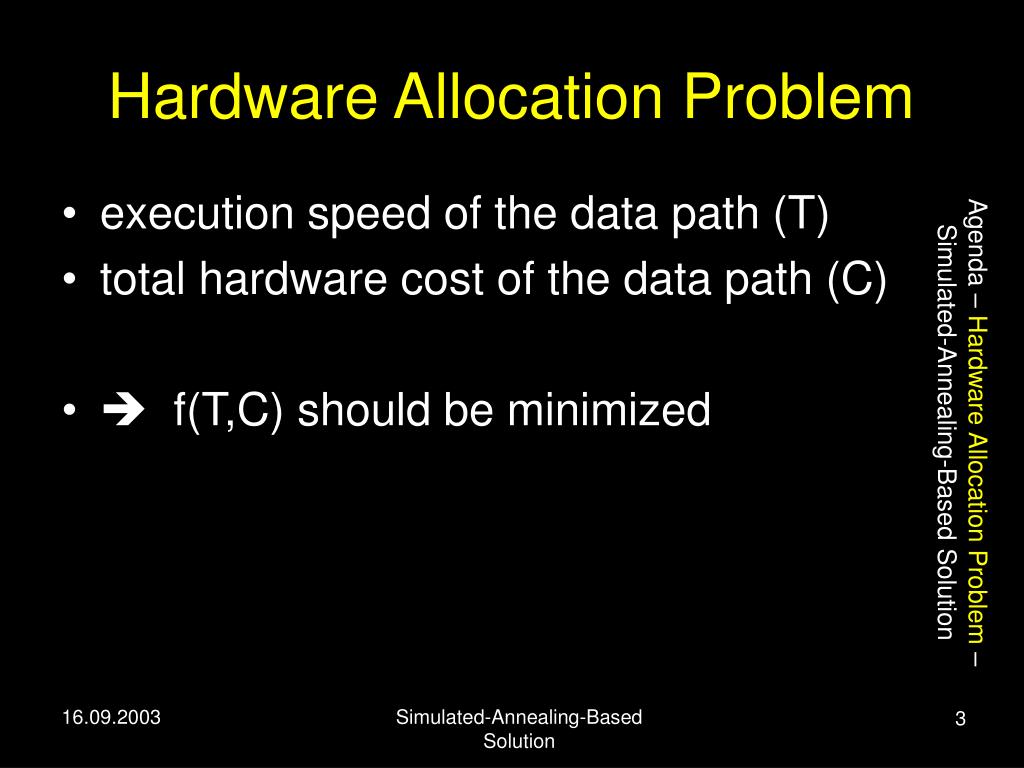 Hardware Allocation Problem

• execution speed of the data path (T)
• total hardware cost of the data path (C)

• ➔ f(T,C) should be minimized

Agenda – Hardware Allocation Problem – Simulated-Annealing-Based Solution

16.09.2003

Simulated-Annealing-Based Solution

3